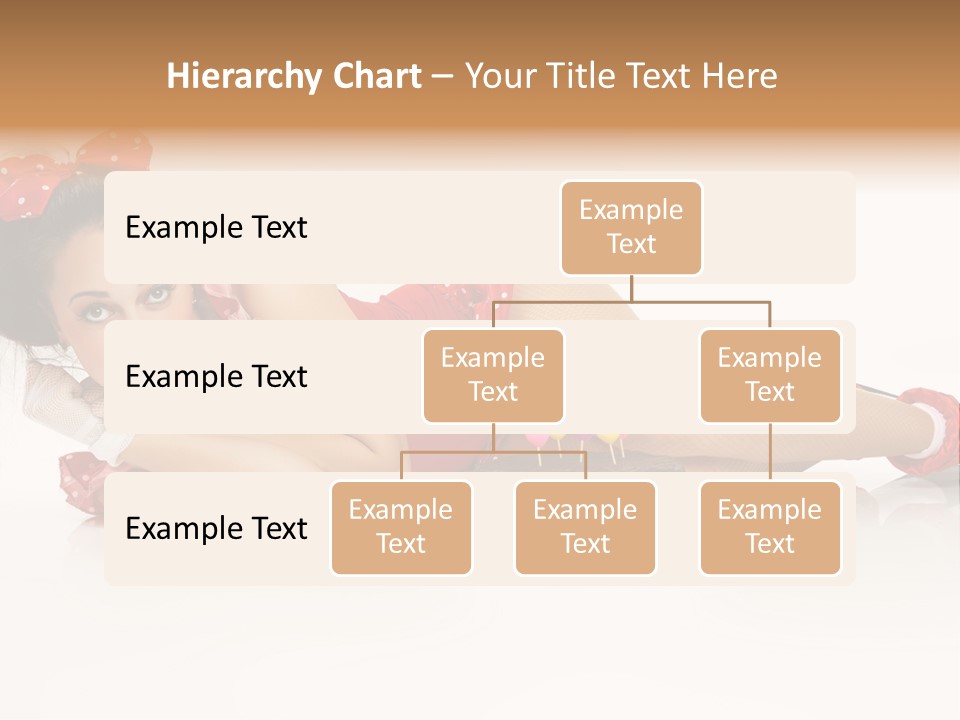 Hierarchy Chart – Your Title Text Here

Example Text

Example Text

Example Text

Example Text

Example Text

Example Text

Example Text

Example Text

Example Text